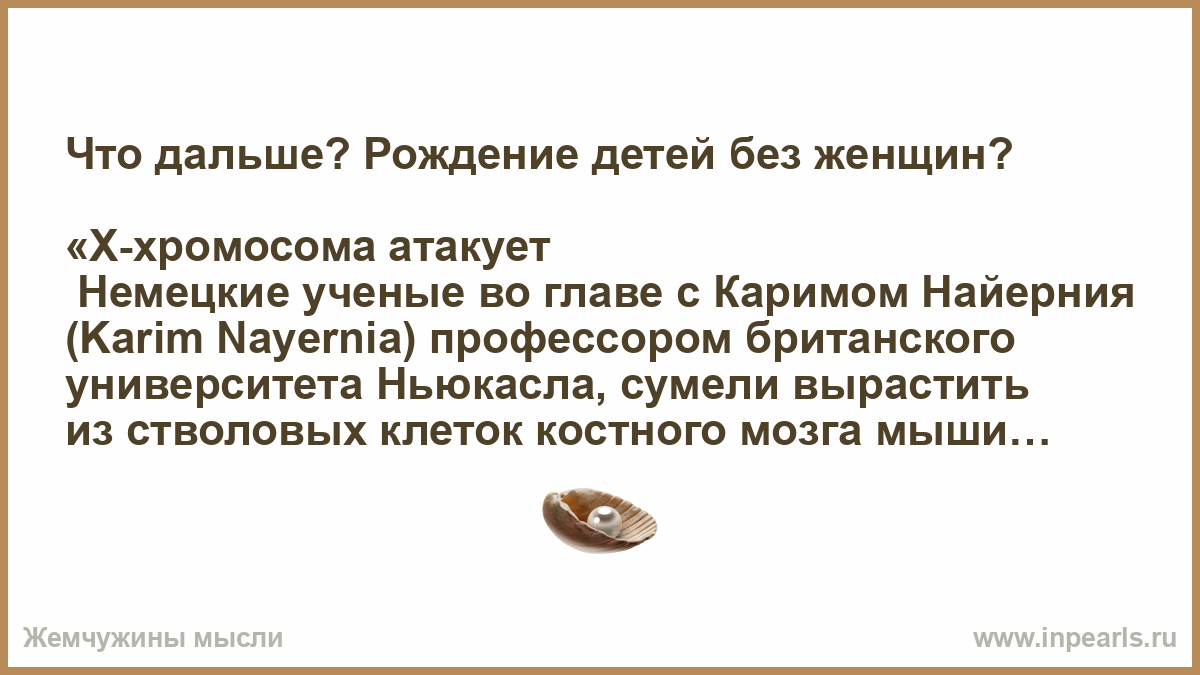 Что дальше? Рождение детей без женщин?

«Х-хромосома атакует
Немецкие ученые во главе с Каримом Найерния (Karim Nayernia) профессором британского университета Ньюкасла, сумели вырастить из стволовых клеток костного мозга мыши…

Жемчужины мысли

www.inpearls.ru